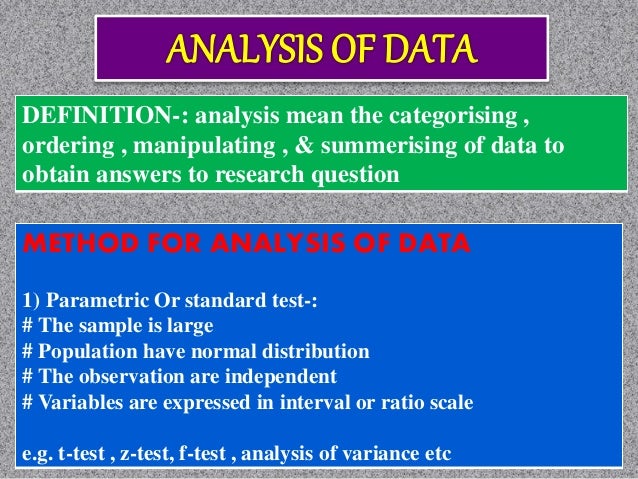 ANALYSIS OF DATA

DEFINITION-: analysis mean the categorising , ordering , manipulating , & summerising of data to obtain answers to research question

METHOD FOR ANALYSIS OF DATA

1) Parametric Or standard test-:
# The sample is large
# Population have normal distribution
# The observation are independent
# Variables are expressed in interval or ratio scale

e.g. t-test , z-test, f-test , analysis of variance etc